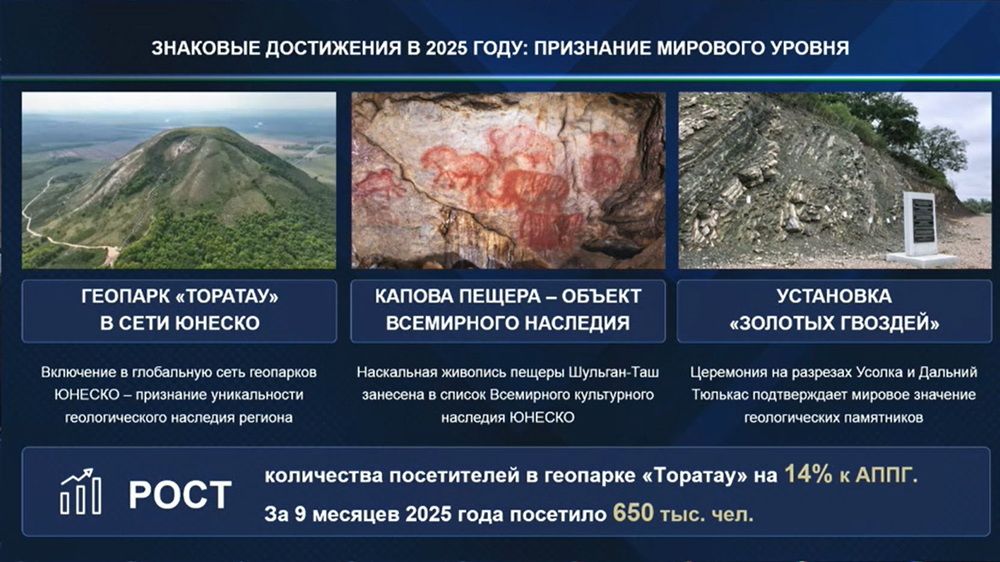 ЗНАКОВЫЕ ДОСТИЖЕНИЯ В 2025 ГОДУ: ПРИЗНАНИЕ МИРОВОГО УРОВНЯ

ГЕОПАРК «ТОРАТАУ»
В СЕТИ ЮНЕСКО

Включение в глобальную сеть геопарков ЮНЕСКО – признание уникальности геологического наследия региона

КАПОВА ПЕЩЕРА – ОБЪЕКТ
ВСЕМИРНОГО НАСЛЕДИЯ

Наскальная живопись пещеры Шульган-Таш занесена в список Всемирного культурного наследия ЮНЕСКО

УСТАНОВКА
«ЗОЛОТЫХ ГВОЗДЕЙ»

Церемония на разрезах Усолка и Дальний Тюлькас подтверждает мировое значение геологических памятников

РОСТ

количества посетителей в геопарке «Торатау» на 14% к АППГ.

За 9 месяцев 2025 года посетило 650 тыс. чел.